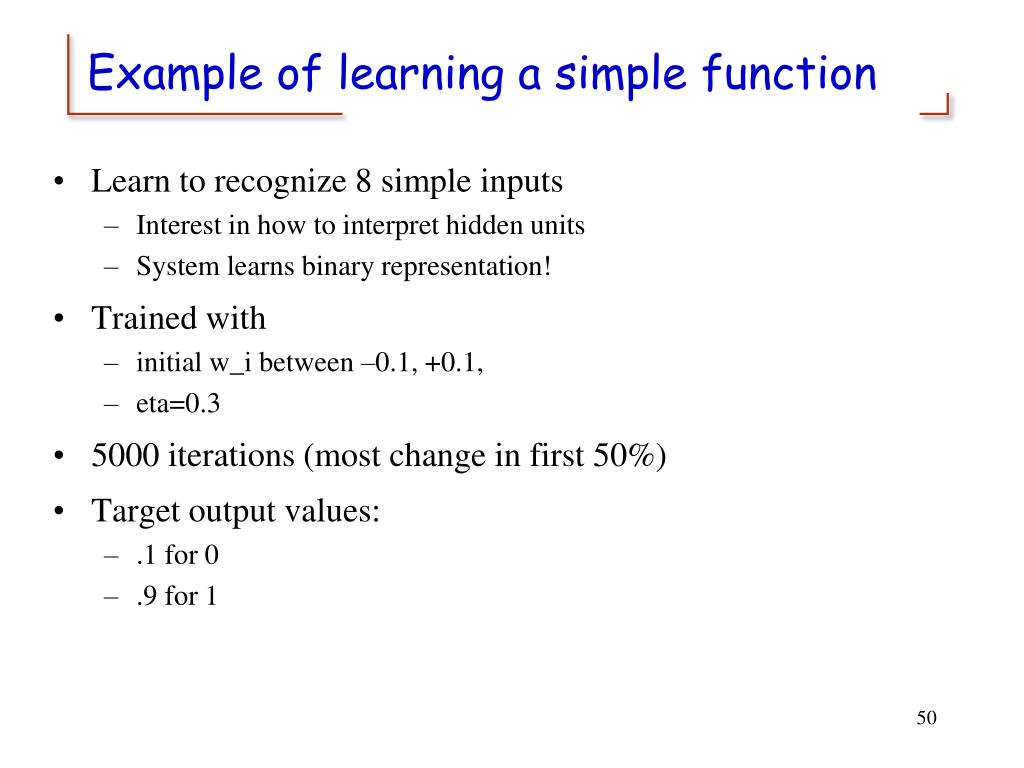 Example of learning a simple function

• Learn to recognize 8 simple inputs
  – Interest in how to interpret hidden units
  – System learns binary representation!
• Trained with
  – initial w_i between –0.1, +0.1,
  – eta=0.3
• 5000 iterations (most change in first 50%)
• Target output values:
  – .1 for 0
  – .9 for 1

50